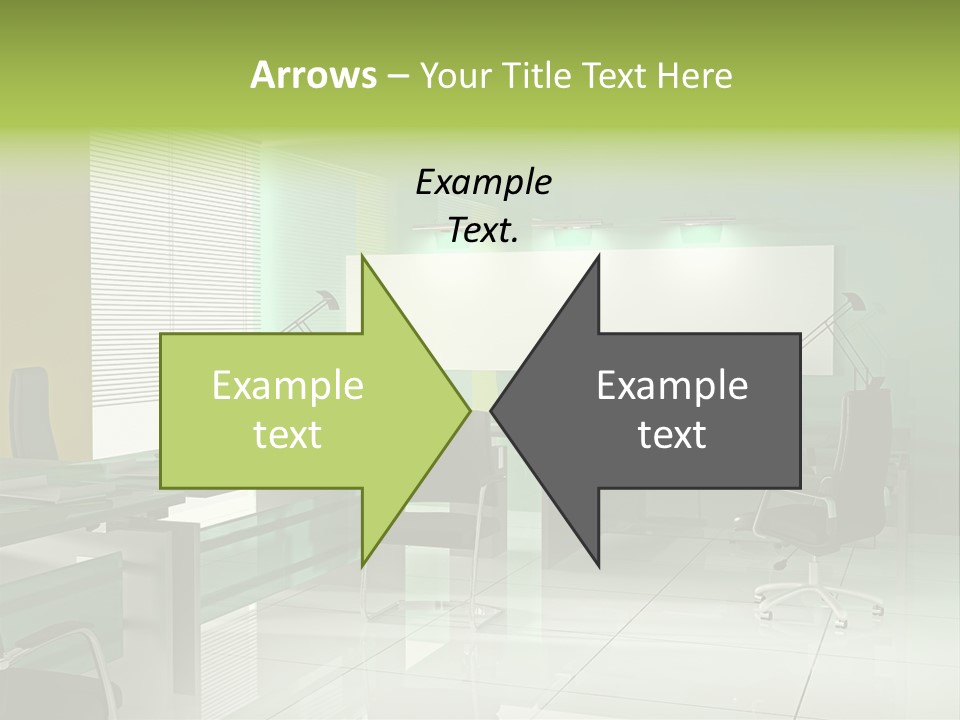 Arrows – Your Title Text Here

Example Text.

Example text

Example text